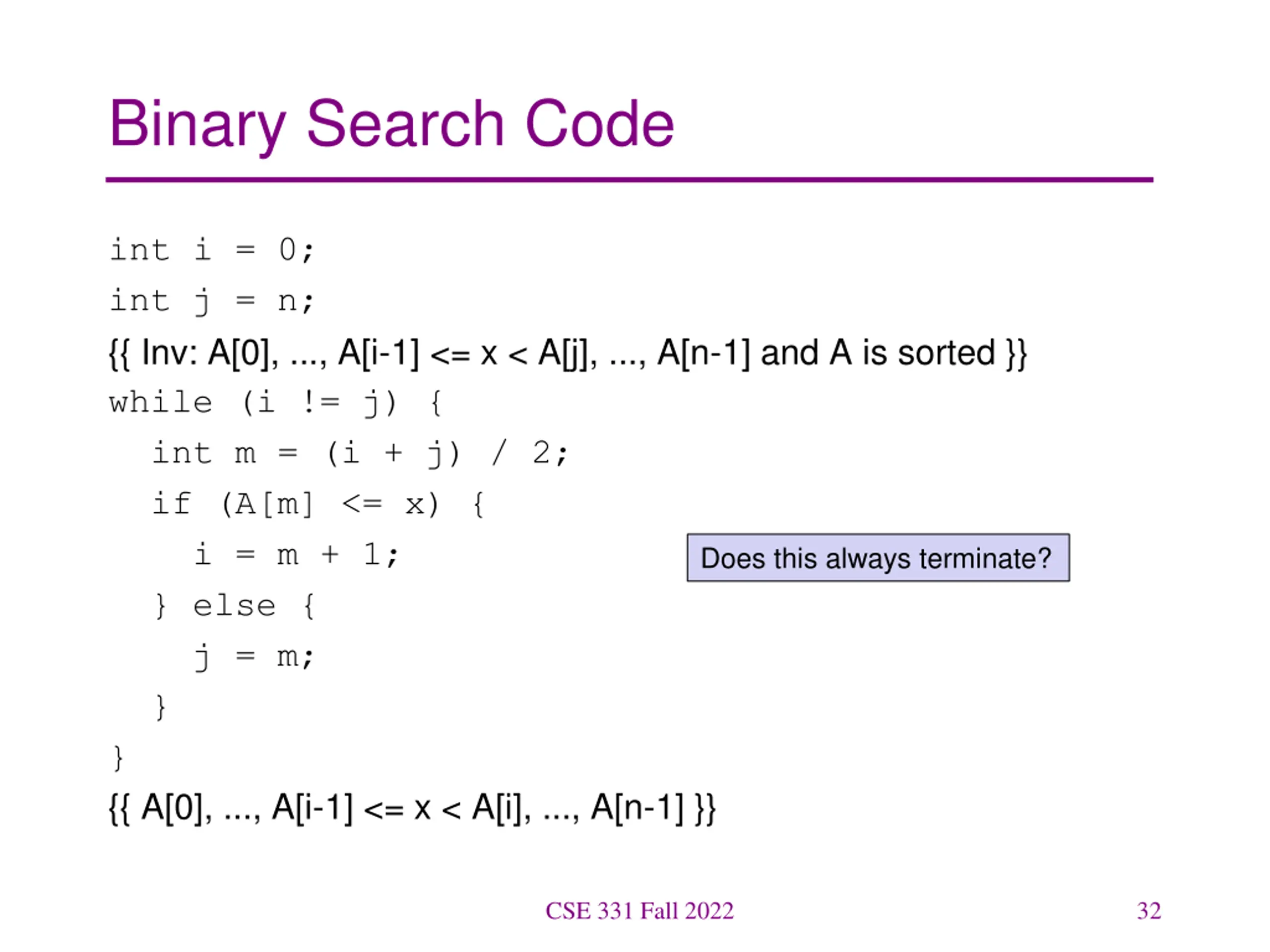 Binary Search Code

int i = 0;
int j = n;
{{ Inv: A[0], ..., A[i-1] <= x < A[j], ..., A[n-1] and A is sorted }}
while (i != j) {
  int m = (i + j) / 2;
  if (A[m] <= x) {
    i = m + 1;
  } else {
    j = m;
  }
}
{{ A[0], ..., A[i-1] <= x < A[i], ..., A[n-1] }}

Does this always terminate?

CSE 331 Fall 2022

32